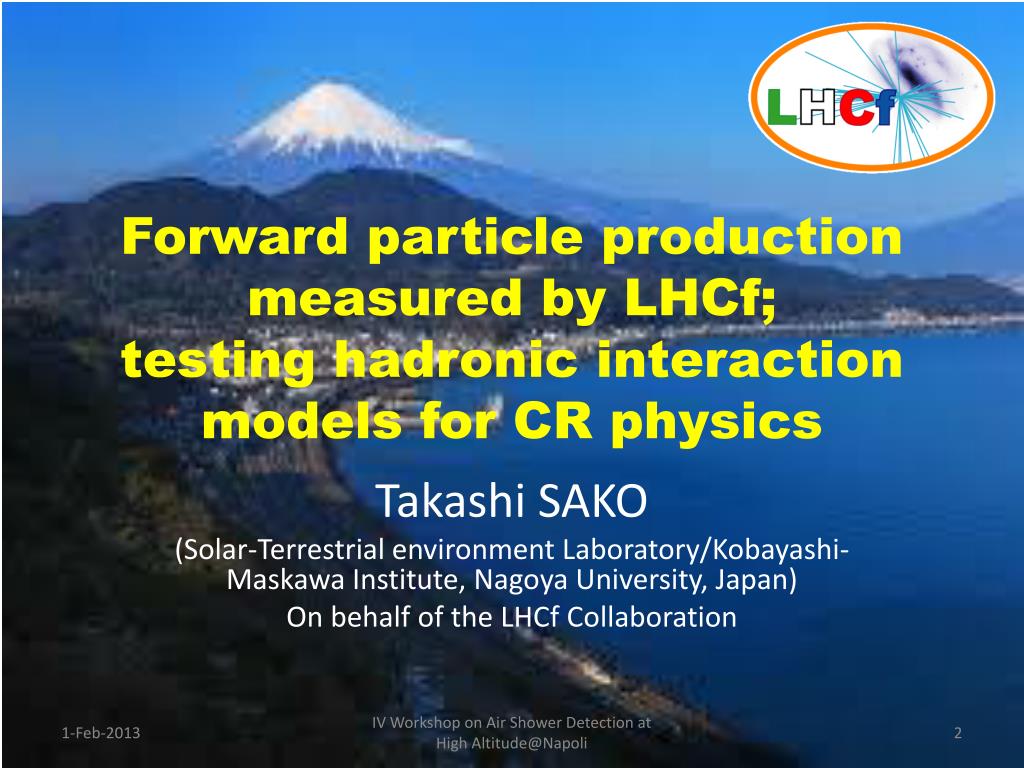 LHCf

Forward particle production measured by LHCf; testing hadronic interaction models for CR physics

Takashi SAKO

(Solar-Terrestrial environment Laboratory/Kobayashi-Maskawa Institute, Nagoya University, Japan)

On behalf of the LHCf Collaboration

1-Feb-2013

IV Workshop on Air Shower Detection at High Altitude@Napoli

2